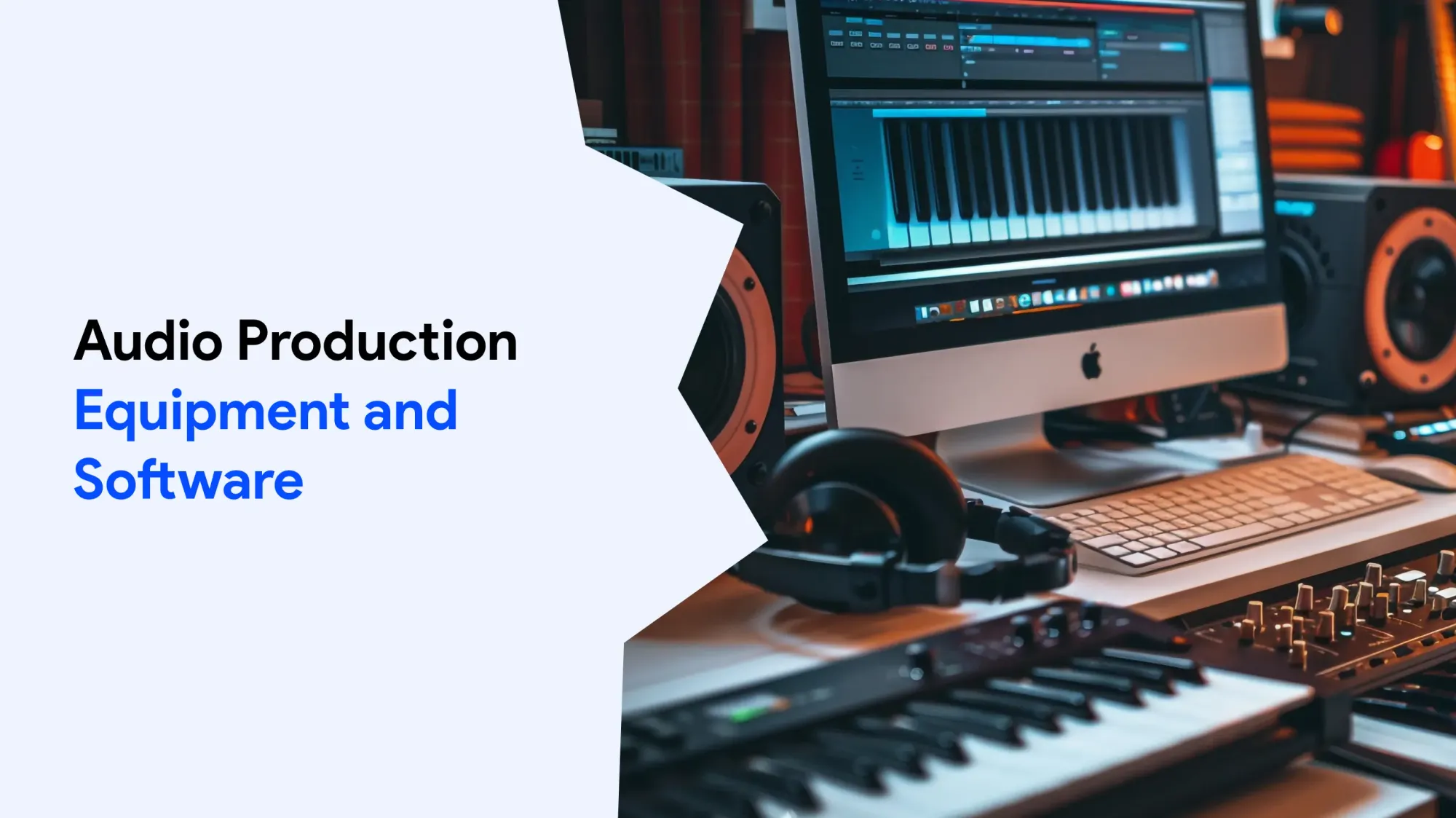 Audio Production
Equipment and
Software